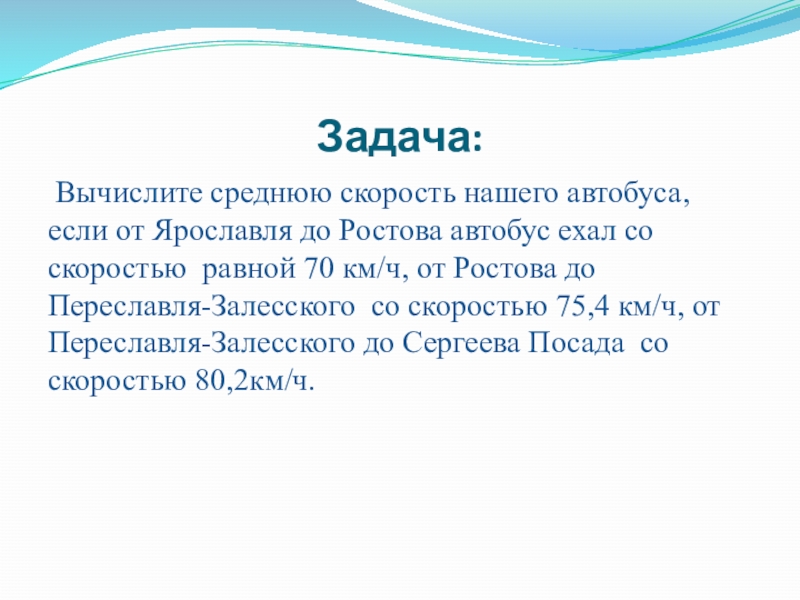 Задача:

Вычислите среднюю скорость нашего автобуса, если от Ярославля до Ростова автобус ехал со скоростью равной 70 км/ч, от Ростова до Переславля-Залесского со скоростью 75,4 км/ч, от Переславля-Залесского до Сергеева Посада со скоростью 80,2км/ч.